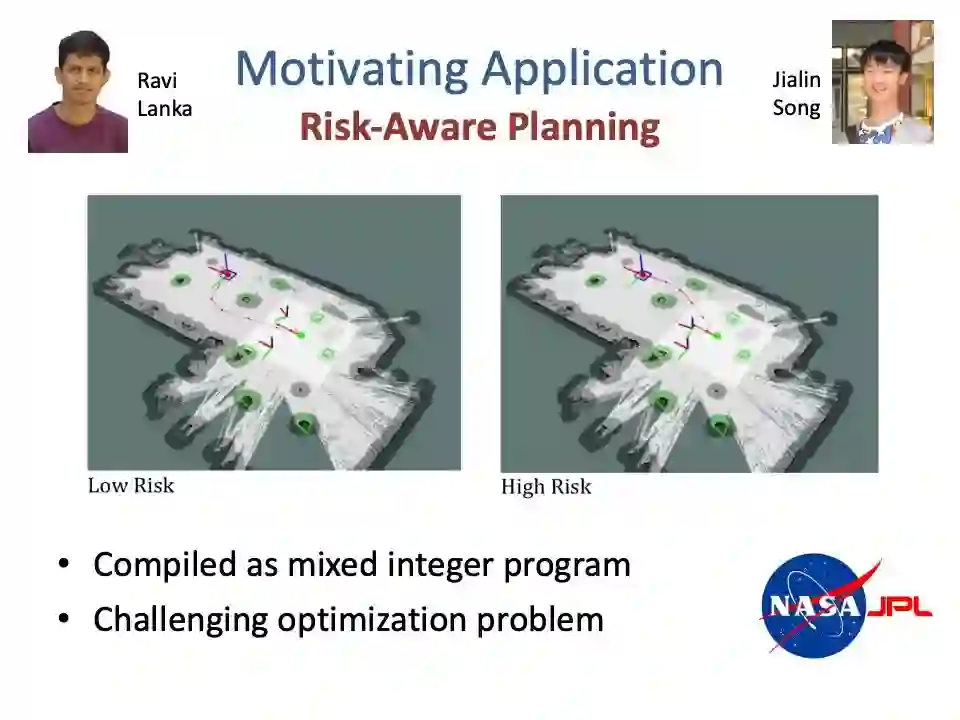 Ravi Lanka

Motivating Application

Risk-Aware Planning

Jialin Song

Low Risk

High Risk

• Compiled as mixed integer program
• Challenging optimization problem

NASA JPL